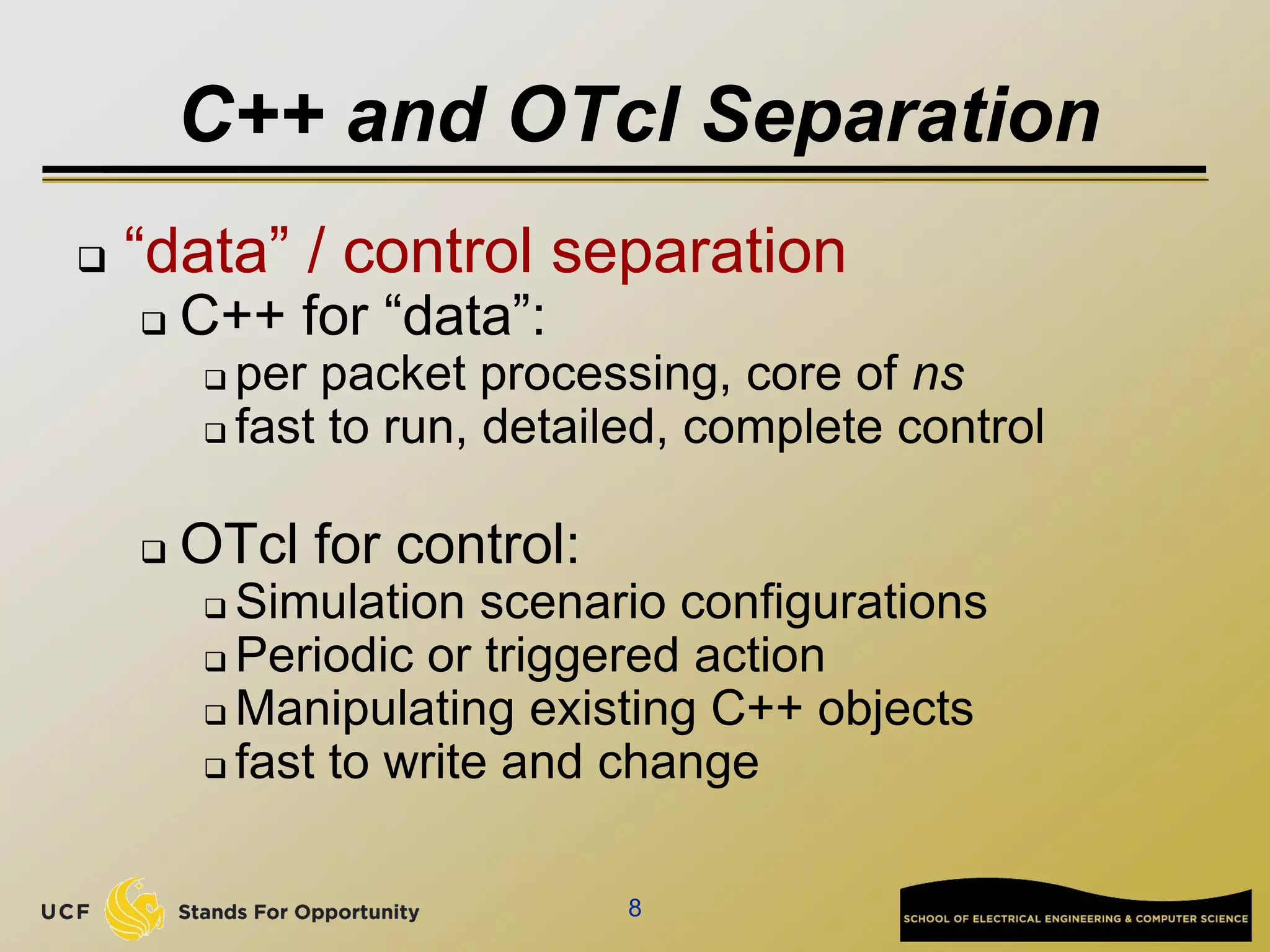 C++ and OTcl Separation

❑ “data” / control separation

❑ C++ for “data”:

❑ per packet processing, core of ns

❑ fast to run, detailed, complete control

❑ OTcl for control:

❑ Simulation scenario configurations

❑ Periodic or triggered action

❑ Manipulating existing C++ objects

❑ fast to write and change

UCF Stands For Opportunity

8

SCHOOL OF ELECTRICAL ENGINEERING & COMPUTER SCIENCE